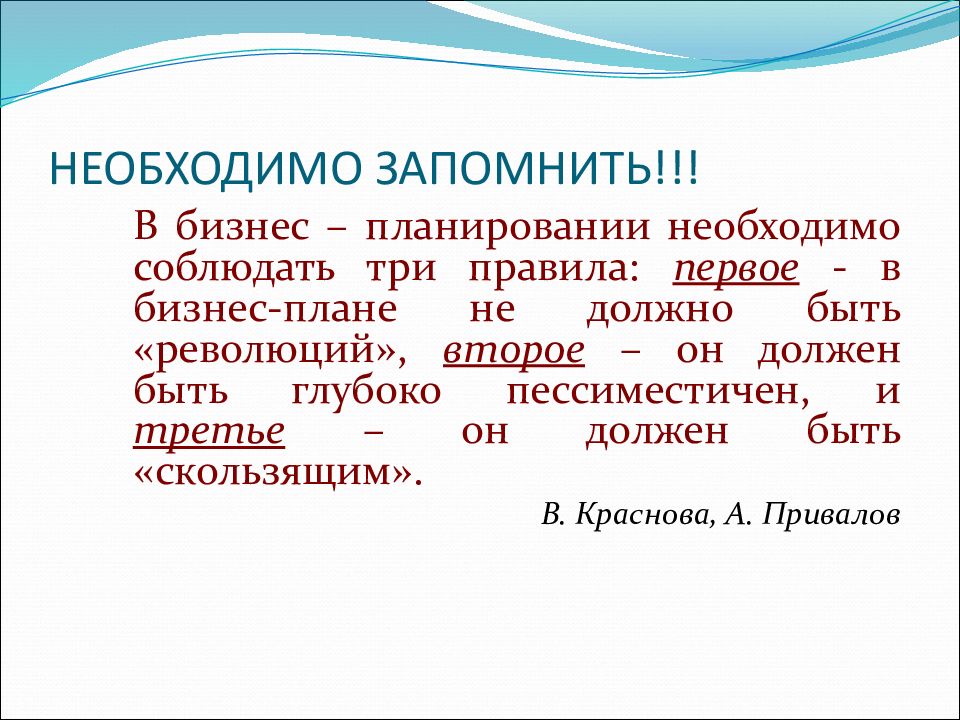 НЕОБХОДИМО ЗАПОМНИТЬ!!!

В бизнес – планировании необходимо соблюдать три правила: первое - в бизнес-плане не должно быть «революций», второе – он должен быть глубоко пессиместичен, и третье – он должен быть «скользящим».

В. Краснова, А. Привалов